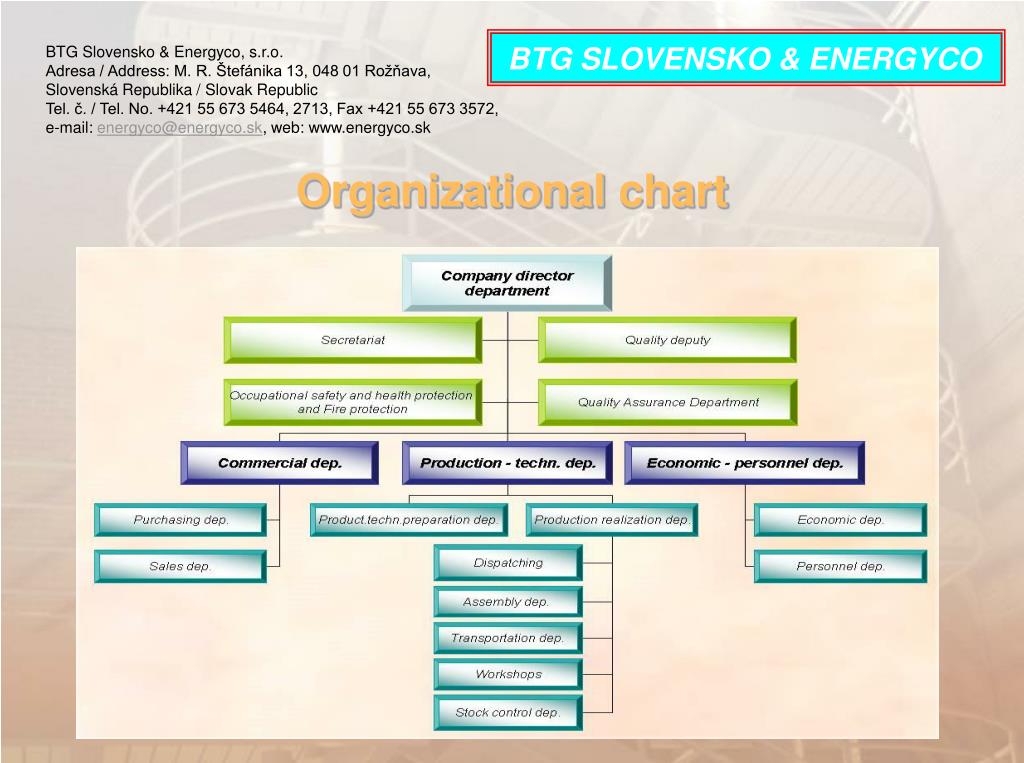 BTG Slovensko & Energyco, s.r.o.
Adresa / Address: M. R. Štefánika 13, 048 01 Rožňava,
Slovenská Republika / Slovak Republic
Tel. č. / Tel. No. +421 55 673 5464, 2713, Fax +421 55 673 3572,
e-mail: energyco@energyco.sk, web: www.energyco.sk

BTG SLOVENSKO & ENERGYCO

Organizational chart

Company director department

Secretariat

Quality deputy

Occupational safety and health protection and Fire protection

Quality Assurance Department

Commercial dep.

Production - techn. dep.

Economic - personnel dep.

Purchasing dep.

Sales dep.

Product.techn.preparation dep.

Production realization dep.

Dispatching

Assembly dep.

Transportation dep.

Workshops

Stock control dep.

Economic dep.

Personnel dep.